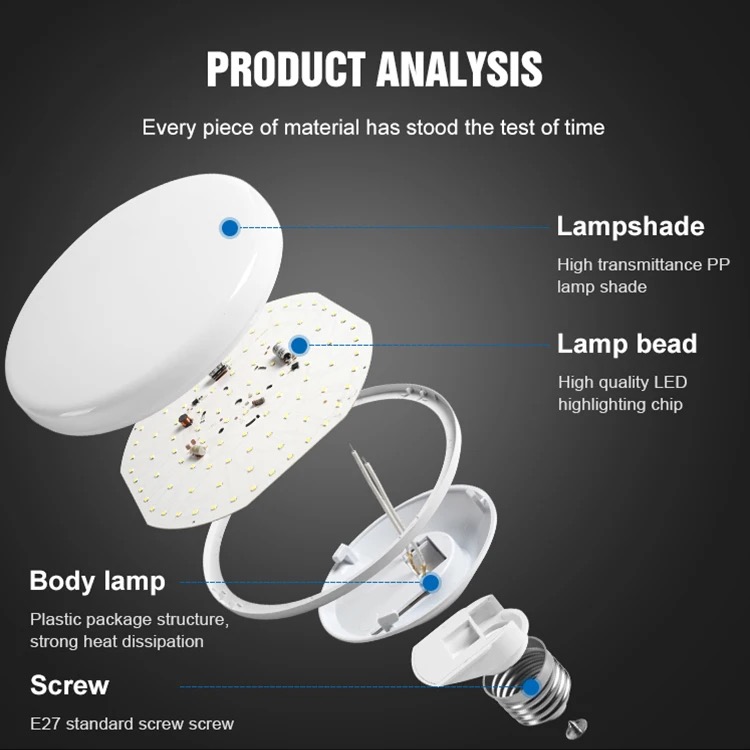 PRODUCT ANALYSIS

Every piece of material has stood the test of time

Lampshade

High transmittance PP lamp shade

Lamp bead

High quality LED highlighting chip

Body lamp

Plastic package structure, strong heat dissipation

Screw

E27 standard screw screw